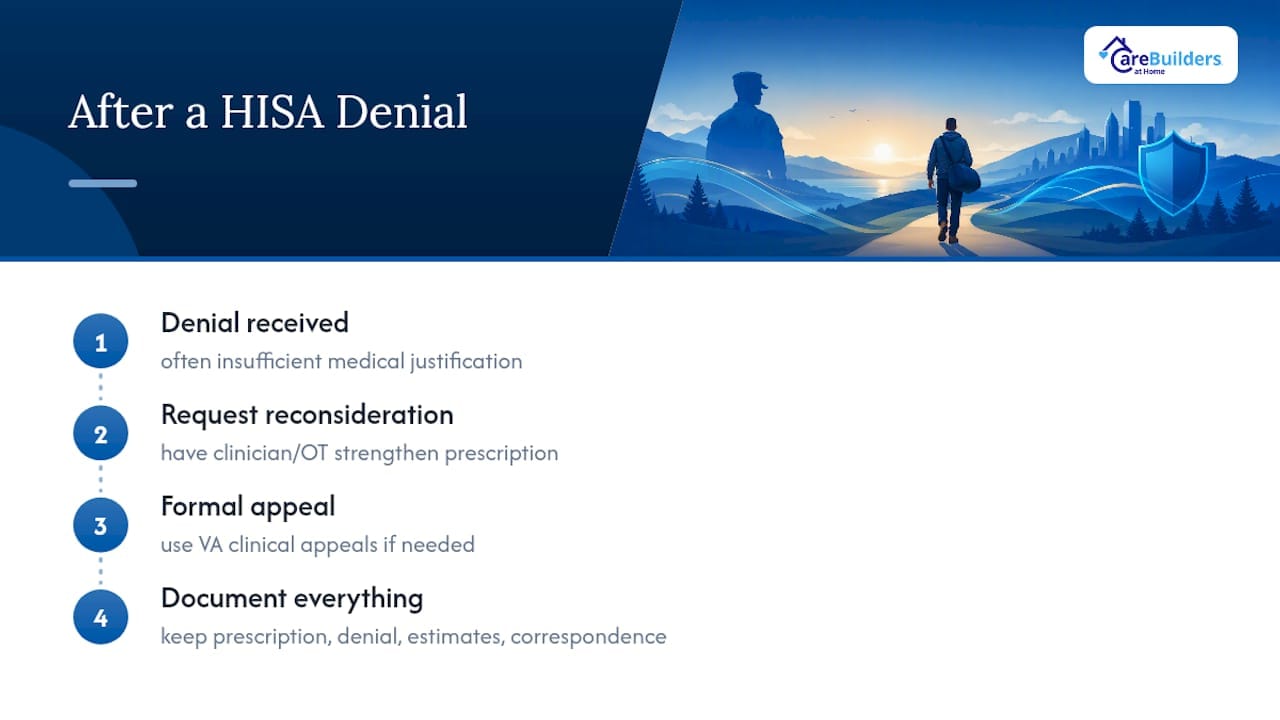 After a HISA Denial

CareBuilders at Home

1
Denial received
often insufficient medical justification

2
Request reconsideration
have clinician/OT strengthen prescription

3
Formal appeal
use VA clinical appeals if needed

4
Document everything
keep prescription, denial, estimates, correspondence